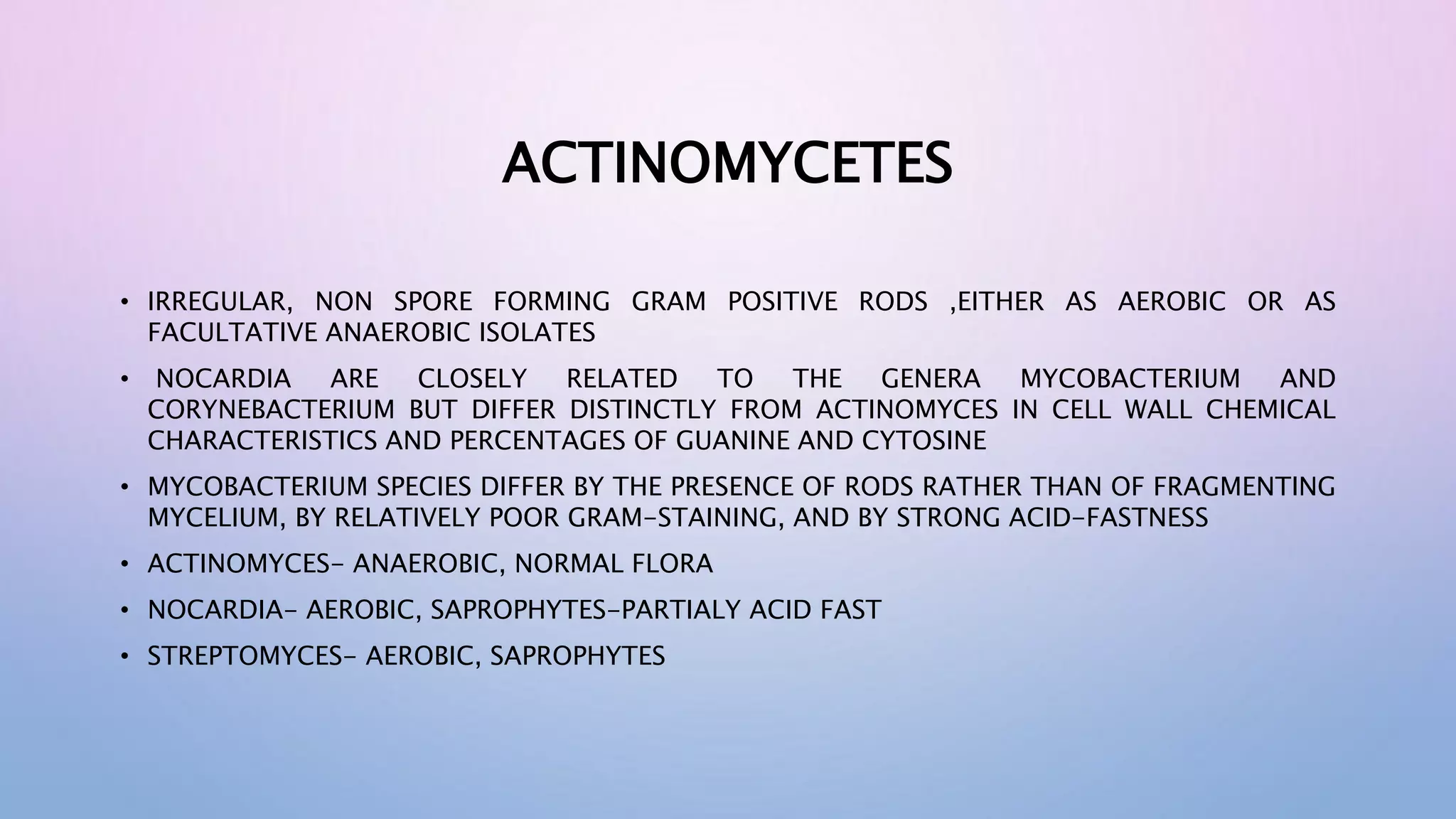 ACTINOMYCETES

• IRREGULAR, NON SPORE FORMING GRAM POSITIVE RODS ,EITHER AS AEROBIC OR AS FACULTATIVE ANAEROBIC ISOLATES

• NOCARDIA ARE CLOSELY RELATED TO THE GENERA MYCOBACTERIUM AND CORYNEBACTERIUM BUT DIFFER DISTINCTLY FROM ACTINOMYCES IN CELL WALL CHEMICAL CHARACTERISTICS AND PERCENTAGES OF GUANINE AND CYTOSINE

• MYCOBACTERIUM SPECIES DIFFER BY THE PRESENCE OF RODS RATHER THAN OF FRAGMENTING MYCELIUM, BY RELATIVELY POOR GRAM-STAINING, AND BY STRONG ACID-FASTNESS

• ACTINOMYCES- ANAEROBIC, NORMAL FLORA

• NOCARDIA- AEROBIC, SAPROPHYTES-PARTIALY ACID FAST

• STREPTOMYCES- AEROBIC, SAPROPHYTES